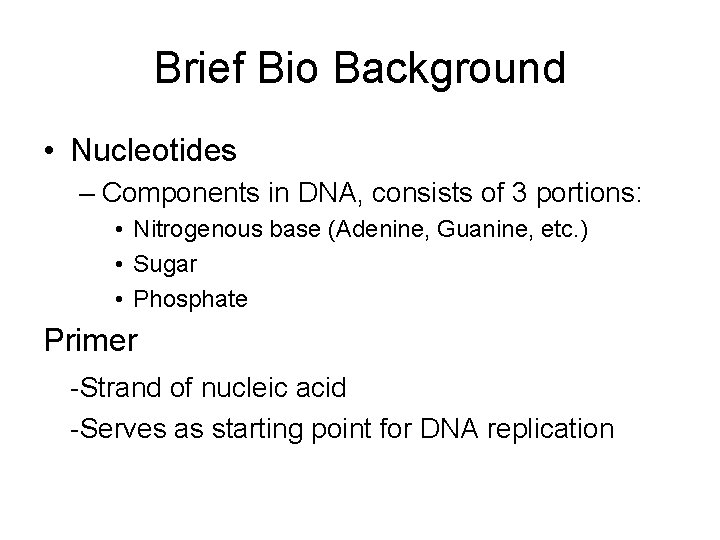 Brief Bio Background

• Nucleotides

– Components in DNA, consists of 3 portions:

• Nitrogenous base (Adenine, Guanine, etc.)

• Sugar

• Phosphate

Primer

-Strand of nucleic acid

-Serves as starting point for DNA replication